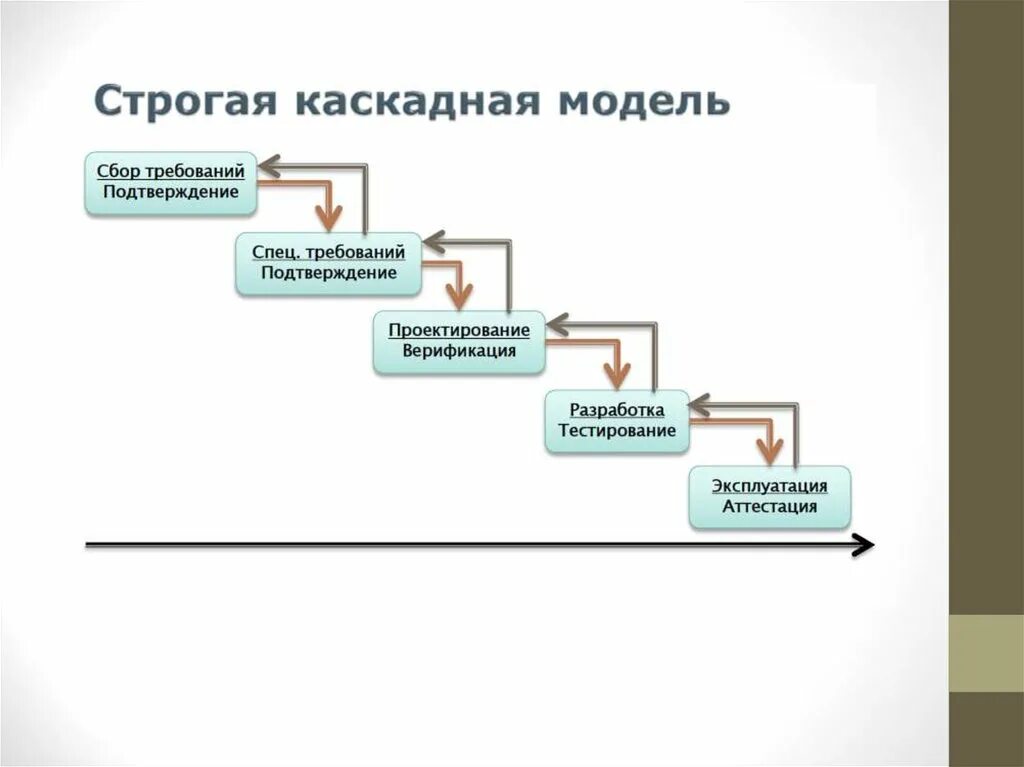 Строгая каскадная модель

Сбор требований
Подтверждение

Спец. требований
Подтверждение

Проектирование
Верификация

Разработка
Тестирование

Эксплуатация
Аттестация